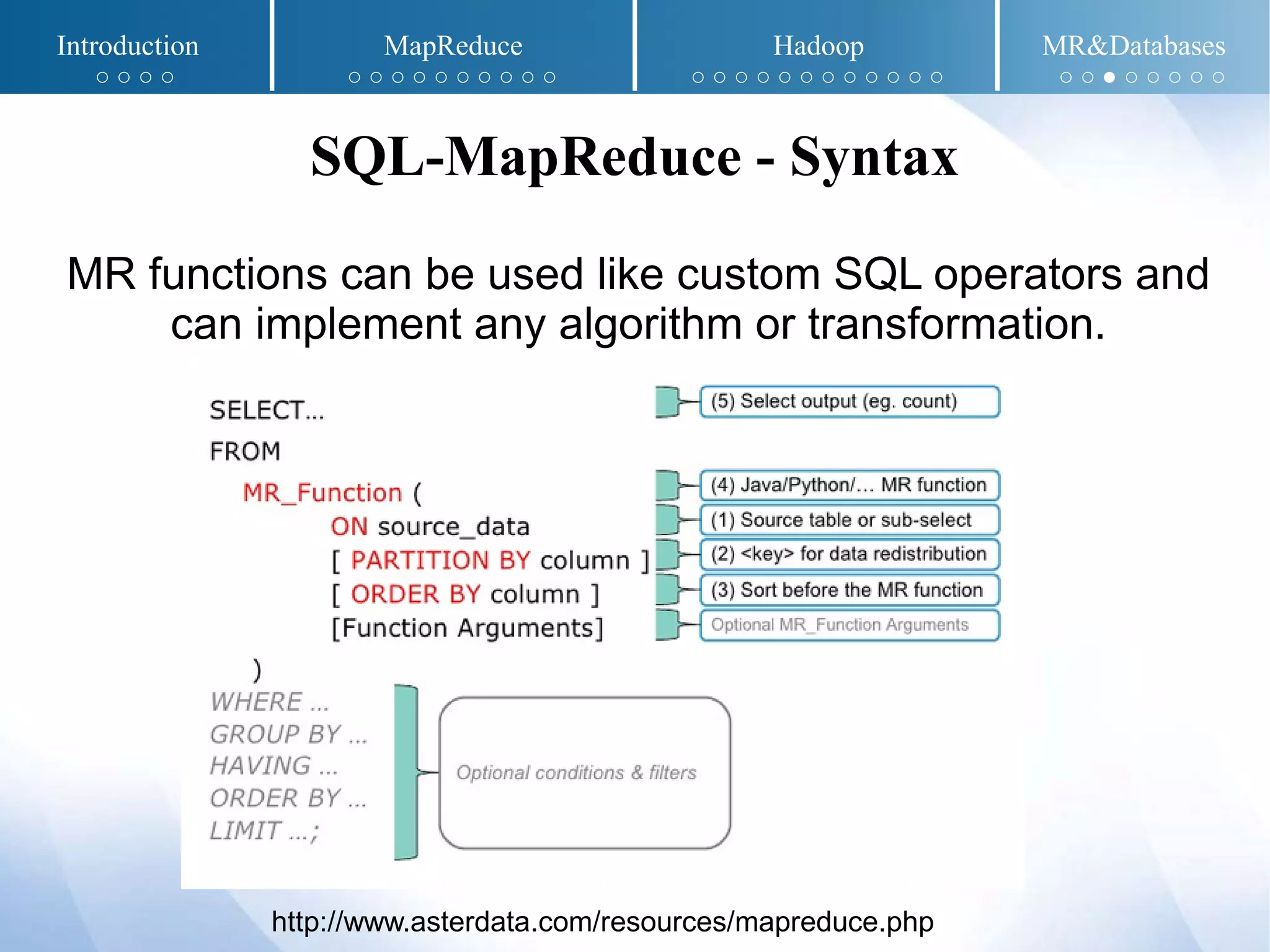 Introduction MapReduce Hadoop MR&Databases

SQL-MapReduce - Syntax

MR functions can be used like custom SQL operators and can implement any algorithm or transformation.

SELECT...
FROM
MR_Function (
ON source_data
[ PARTITION BY column ]
[ ORDER BY column ]
[Function Arguments]
)
WHERE ...
GROUP BY ...
HAVING ...
ORDER BY ...
LIMIT ...;

(5) Select output (eg. count)
(4) Java/Python/... MR function
(1) Source table or sub-select
(2) <key> for data redistribution
(3) Sort before the MR function
Optional MR_Function Arguments
Optional conditions & filters

http://www.asterdata.com/resources/mapreduce.php